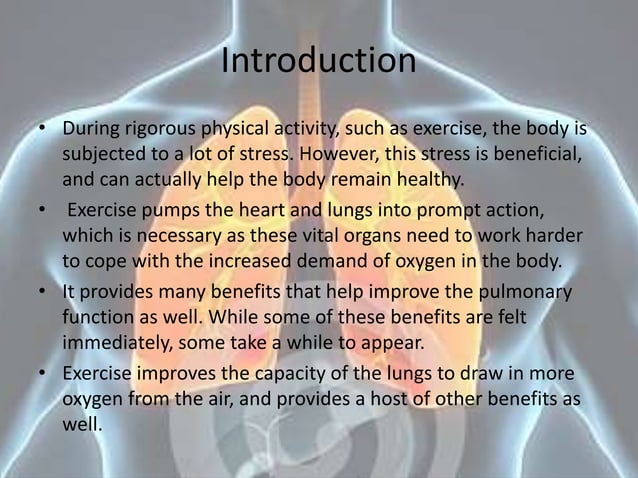 Introduction

• During rigorous physical activity, such as exercise, the body is subjected to a lot of stress. However, this stress is beneficial, and can actually help the body remain healthy.

• Exercise pumps the heart and lungs into prompt action, which is necessary as these vital organs need to work harder to cope with the increased demand of oxygen in the body.

• It provides many benefits that help improve the pulmonary function as well. While some of these benefits are felt immediately, some take a while to appear.

• Exercise improves the capacity of the lungs to draw in more oxygen from the air, and provides a host of other benefits as well.